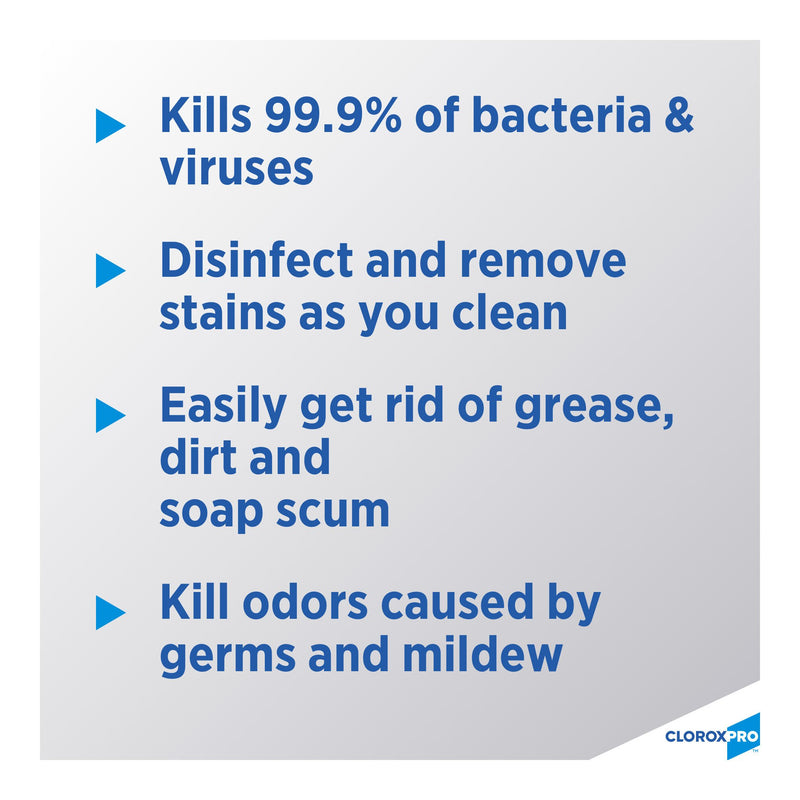 Kills 99.9% of bacteria & viruses

Disinfect and remove stains as you clean

Easily get rid of grease, dirt and soap scum

Kill odors caused by germs and mildew

CLOROXPRO™